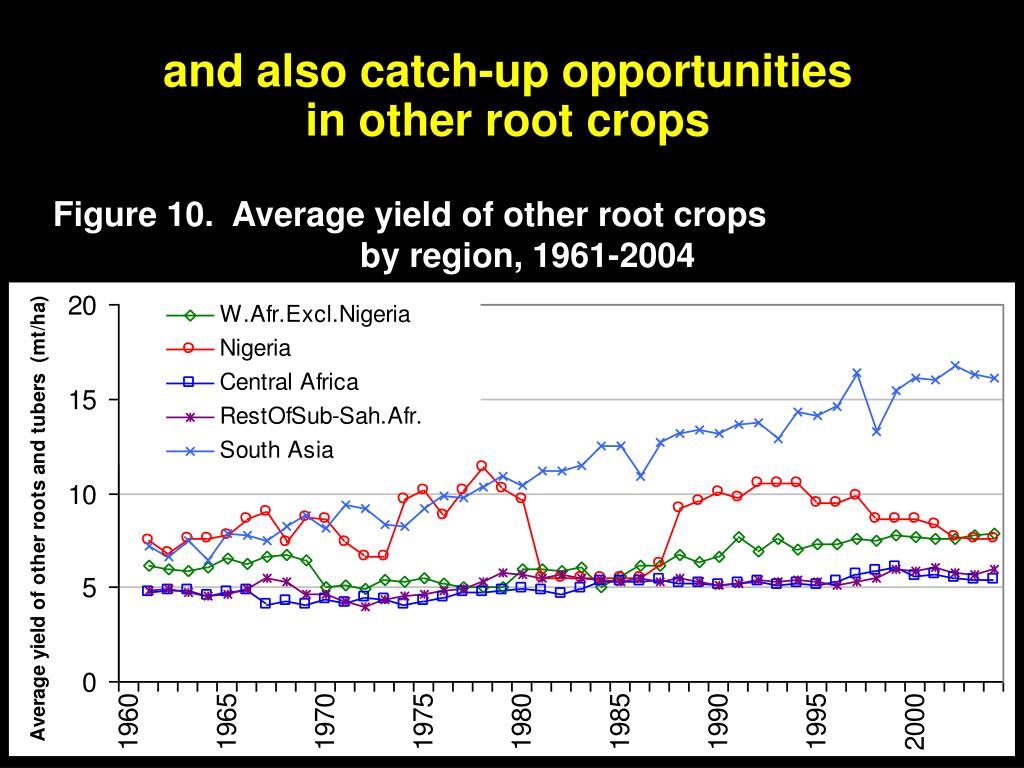 and also catch-up opportunities in other root crops

Figure 10. Average yield of other root crops by region, 1961-2004

Average yield of other roots and tubers (mt/ha)

20
15
10
5
0

W.Afr.Excl.Nigeria
Nigeria
Central Africa
RestOfSub-Sah.Afr.
South Asia

1960
1965
1970
1975
1980
1985
1990
1995
2000